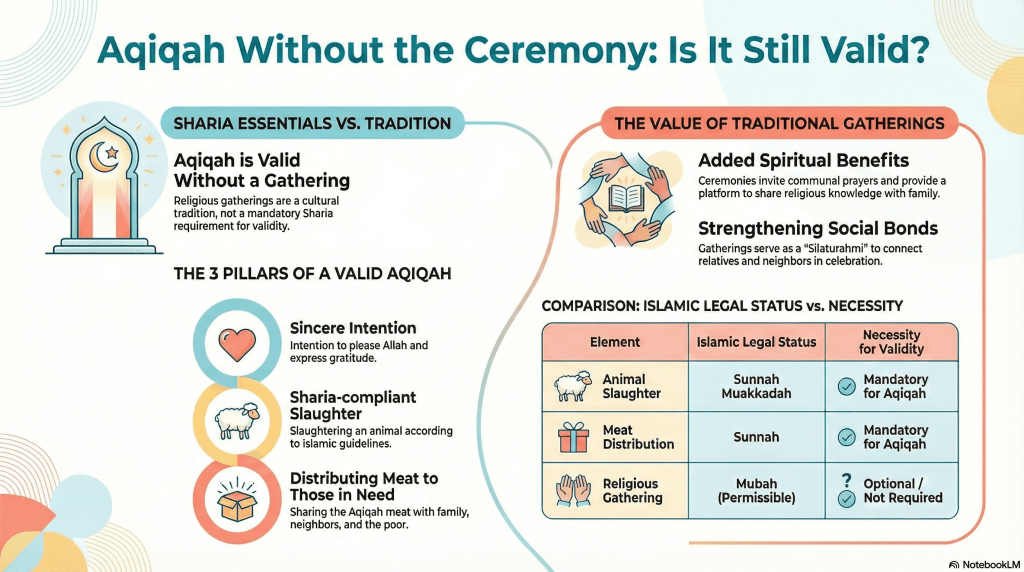 Aqiqah Without the Ceremony: Is It Still Valid?

SHARIA ESSENTIALS VS. TRADITION

Aqiqah is Valid Without a Gathering

Religious gatherings are a cultural tradition, not a mandatory Sharia requirement for validity.

THE 3 PILLARS OF A VALID AQIQAH

Sincere Intention

Intention to please Allah and express gratitude.

Sharia-compliant Slaughter

Slaughtering an animal according to islamic guidelines.

Distributing Meat to Those in Need

Sharing the Aqiqah meat with family, neighbors, and the poor.

THE VALUE OF TRADITIONAL GATHERINGS

Added Spiritual Benefits

Ceremonies invite communal prayers and provide a platform to share religious knowledge with family.

Strengthening Social Bonds

Gatherings serve as a "Silaturahmi" to connect relatives and neighbors in celebration.

COMPARISON: ISLAMIC LEGAL STATUS vs. NECESSITY

| Element | Islamic Legal Status | Necessity for Validity |
|---|---|---|
| Animal Slaughter | Sunnah Muakkadah | Mandatory for Aqiqah |
| Meat Distribution | Sunnah | Mandatory for Aqiqah |
| Religious Gathering | Mubah (Permissible) | ? Optional / Not Required |

NotebookLM